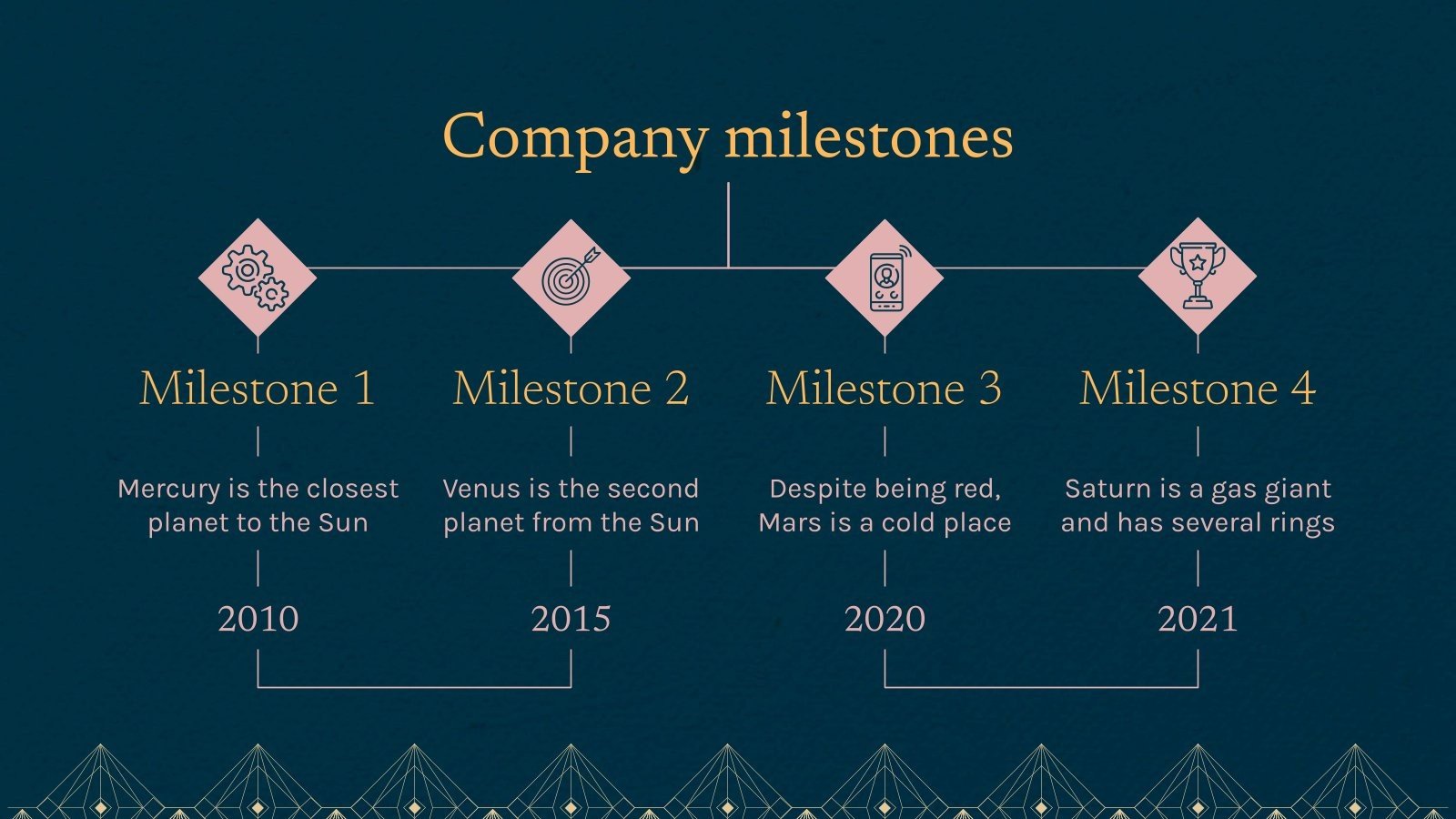 Company milestones

Milestone 1

Mercury is the closest planet to the Sun

2010

Milestone 2

Venus is the second planet from the Sun

2015

Milestone 3

Despite being red, Mars is a cold place

2020

Milestone 4

Saturn is a gas giant and has several rings

2021